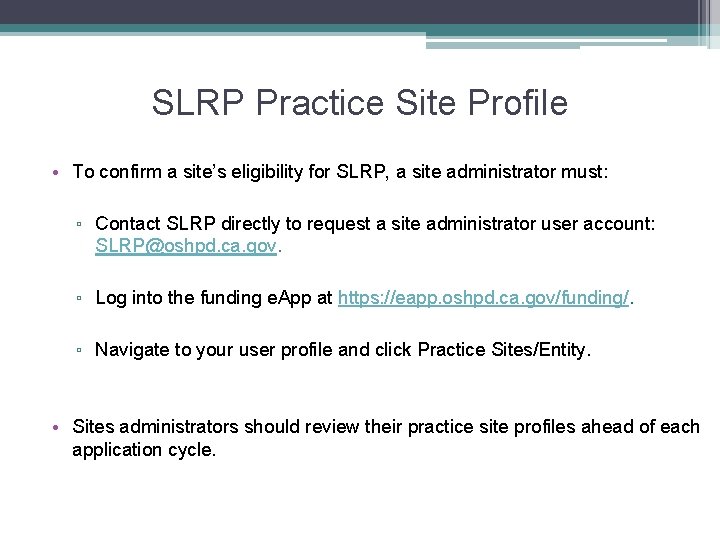 SLRP Practice Site Profile

• To confirm a site's eligibility for SLRP, a site administrator must:

▫ Contact SLRP directly to request a site administrator user account: SLRP@oshpd.ca.gov.

▫ Log into the funding eApp at https://eapp.oshpd.ca.gov/funding/.

▫ Navigate to your user profile and click Practice Sites/Entity.

• Sites administrators should review their practice site profiles ahead of each application cycle.